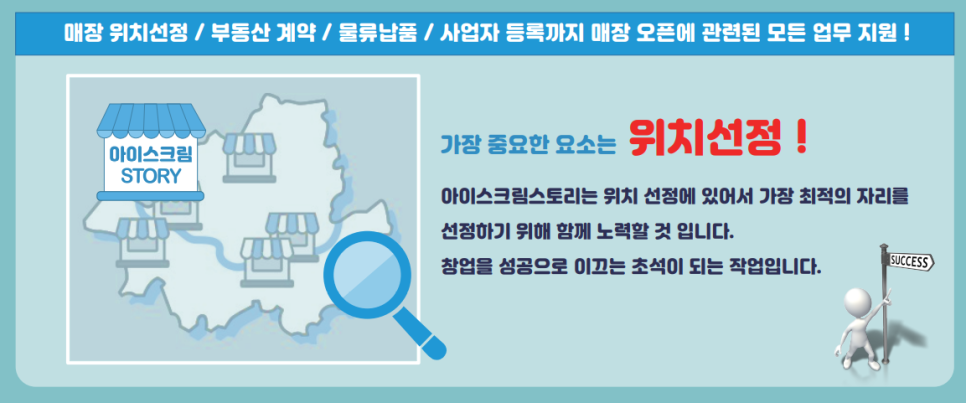 매장 위치선정 / 부동산 계약 / 물류납품 / 사업자 등록까지 매장 오픈에 관련된 모든 업무 지원 !

아이스크림
STORY

가장 중요한 요소는 위치선정 !

아이스크림스토리는 위치 선정에 있어서 가장 최적의 자리를 선정하기 위해 함께 노력할 것 입니다.
창업을 성공으로 이끄는 초석이 되는 작업입니다.

SUCCESS